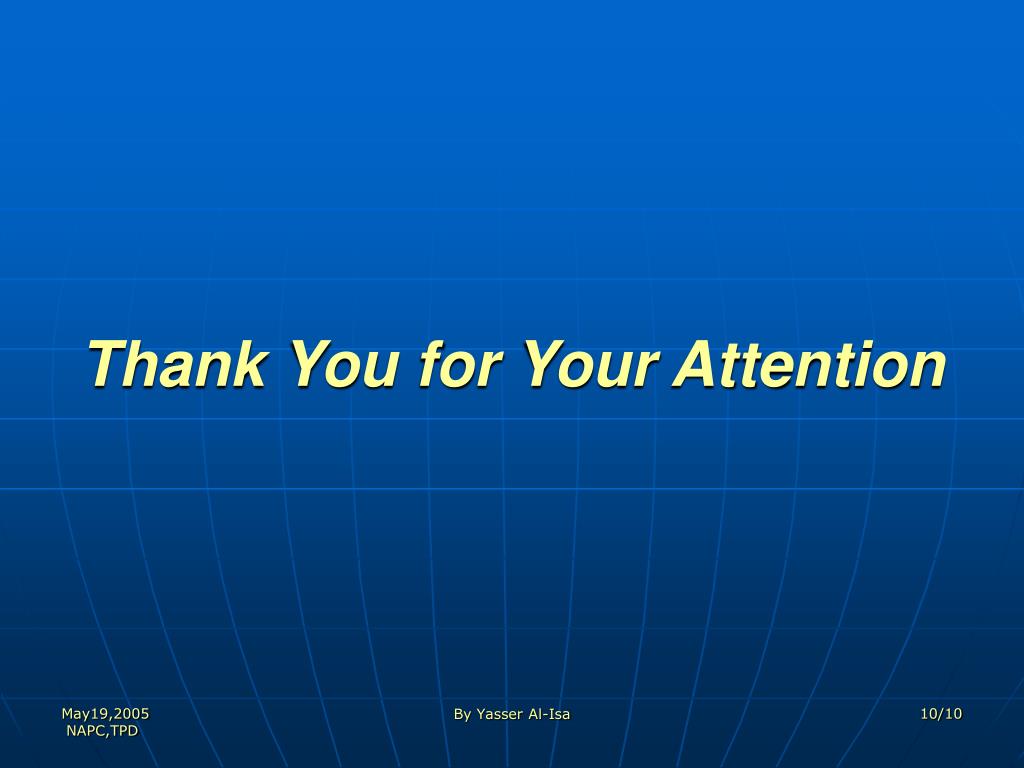 Thank You for Your Attention

May19,2005
NAPC,TPD

By Yasser Al-Isa

10/10